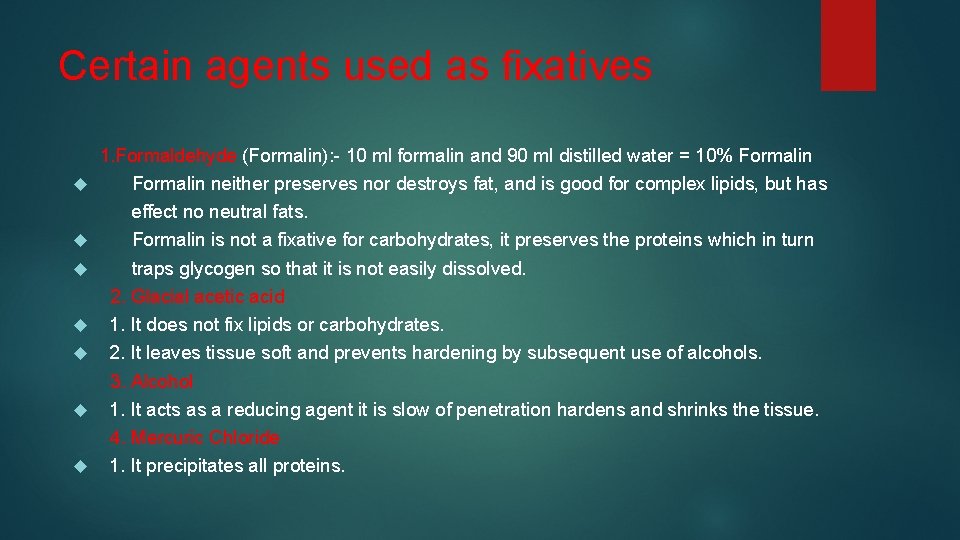 Certain agents used as fixatives

1.Formaldehyde (Formalin):- 10 ml formalin and 90 ml distilled water = 10% Formalin

Formalin neither preserves nor destroys fat, and is good for complex lipids, but has effect no neutral fats.

Formalin is not a fixative for carbohydrates, it preserves the proteins which in turn traps glycogen so that it is not easily dissolved.

2. Glacial acetic acid

1. It does not fix lipids or carbohydrates.

2. It leaves tissue soft and prevents hardening by subsequent use of alcohols.

3. Alcohol

1. It acts as a reducing agent it is slow of penetration hardens and shrinks the tissue.

4. Mercuric Chloride

1. It precipitates all proteins.